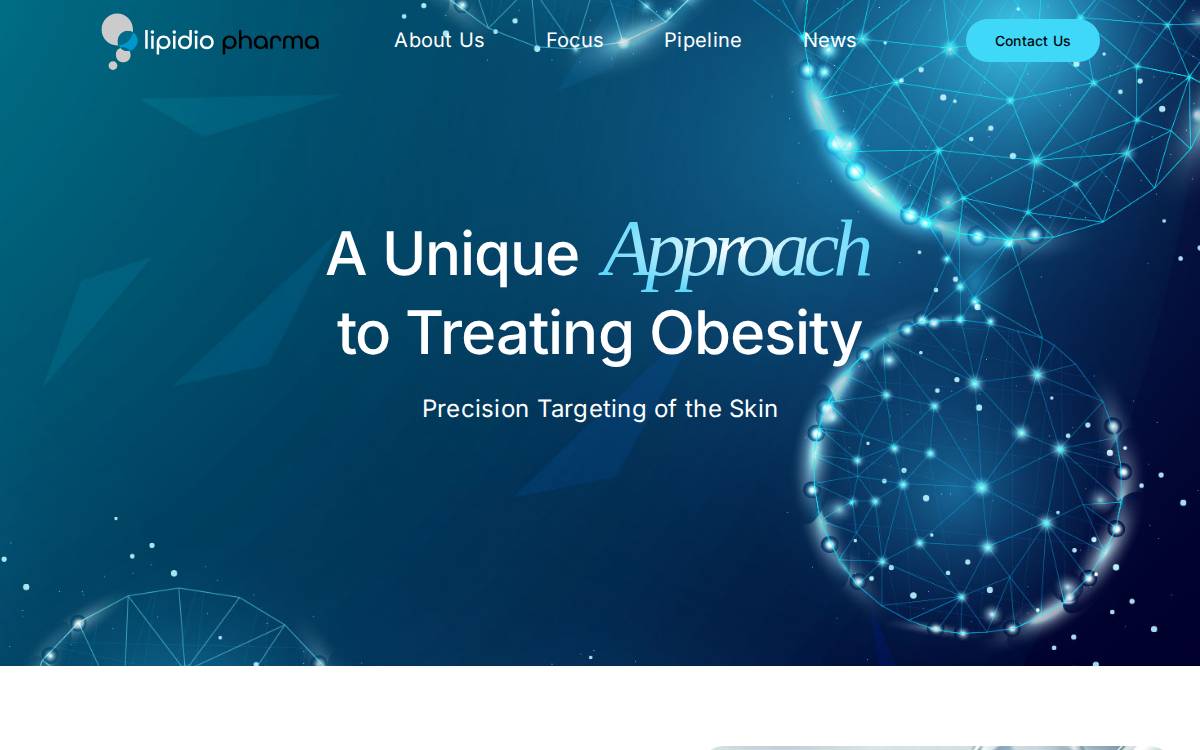 lipidio pharma

About Us Focus Pipeline News

Contact Us

A Unique Approach to Treating Obesity

Precision Targeting of the Skin